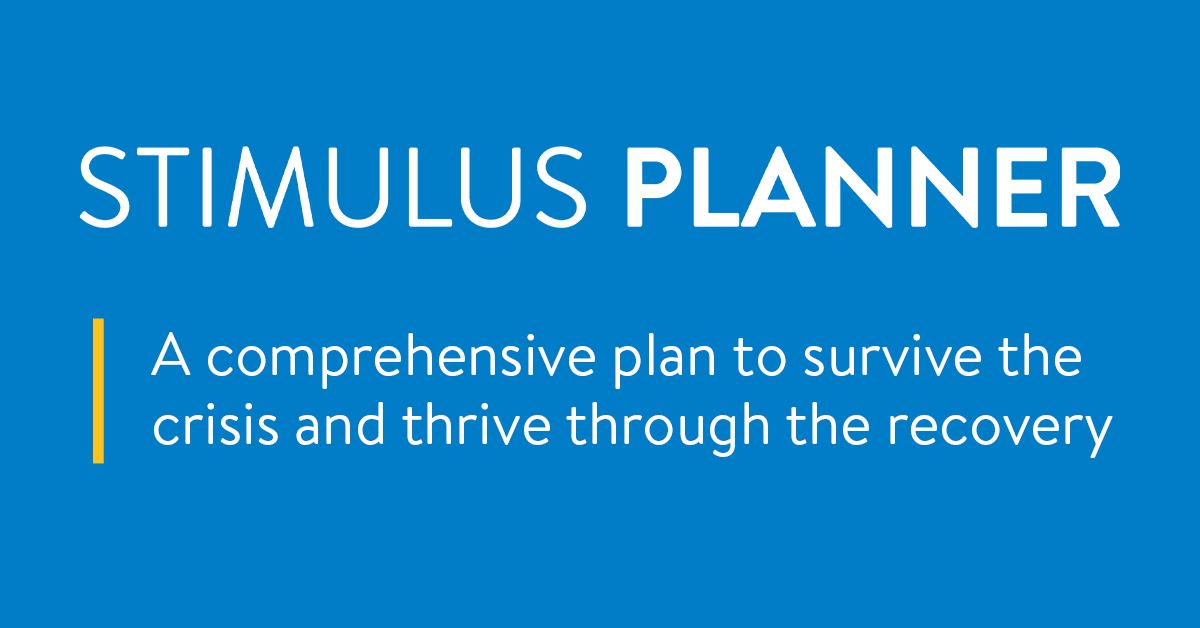 STIMULUS PLANNER

A comprehensive plan to survive the crisis and thrive through the recovery